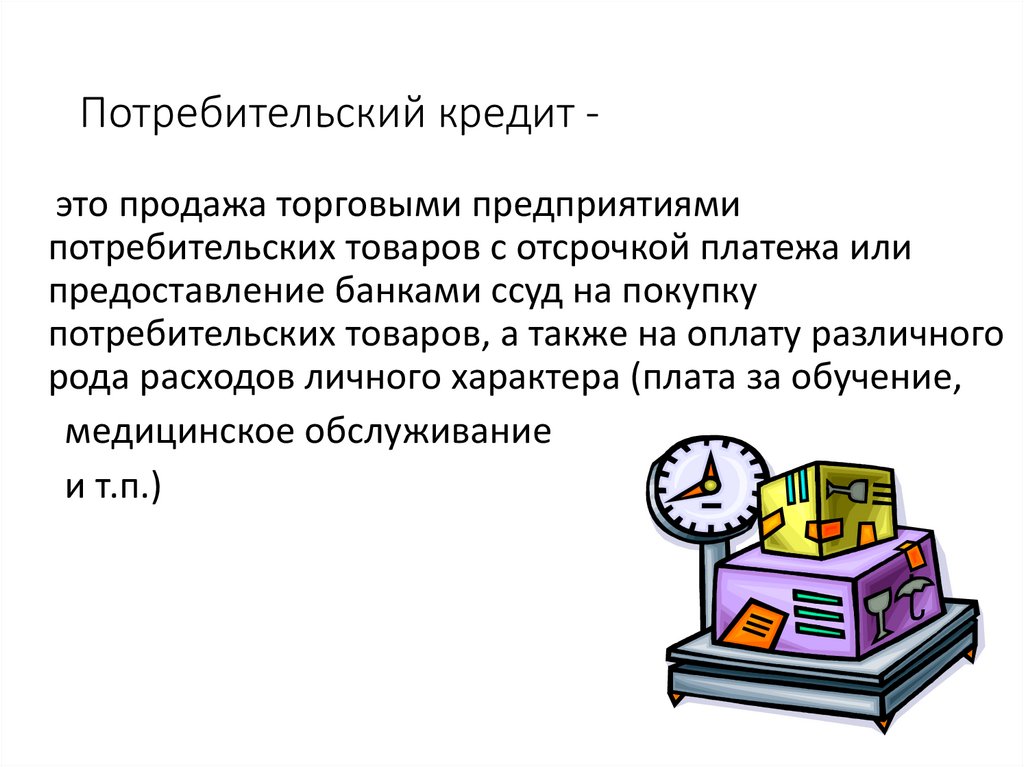 Потребительский кредит -

это продажа торговыми предприятиями потребительских товаров с отсрочкой платежа или предоставление банками ссуд на покупку потребительских товаров, а также на оплату различного рода расходов личного характера (плата за обучение,

медицинское обслуживание

и т.п.)